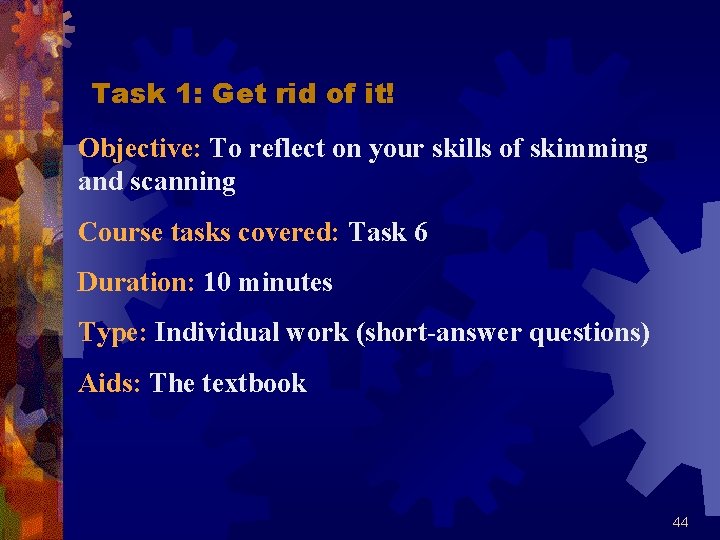 Task 1: Get rid of it!

Objective: To reflect on your skills of skimming and scanning

Course tasks covered: Task 6

Duration: 10 minutes

Type: Individual work (short-answer questions)

Aids: The textbook

44